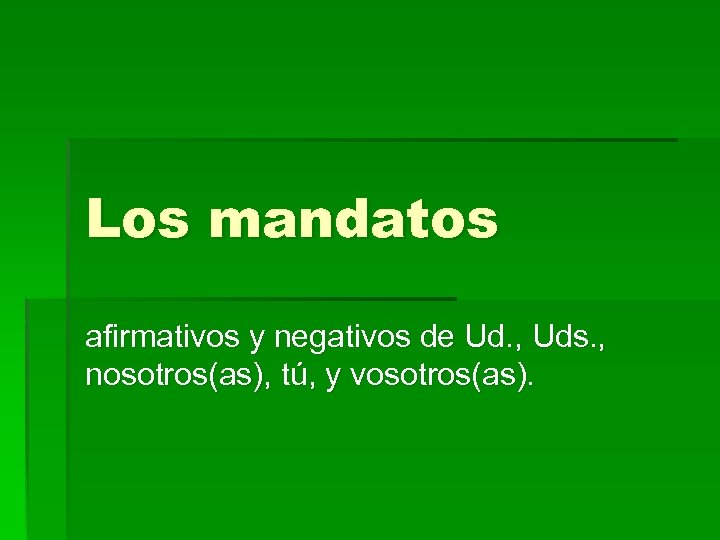 Los mandatos

afirmativos y negativos de Ud., Uds., nosotros(as), tú, y vosotros(as).